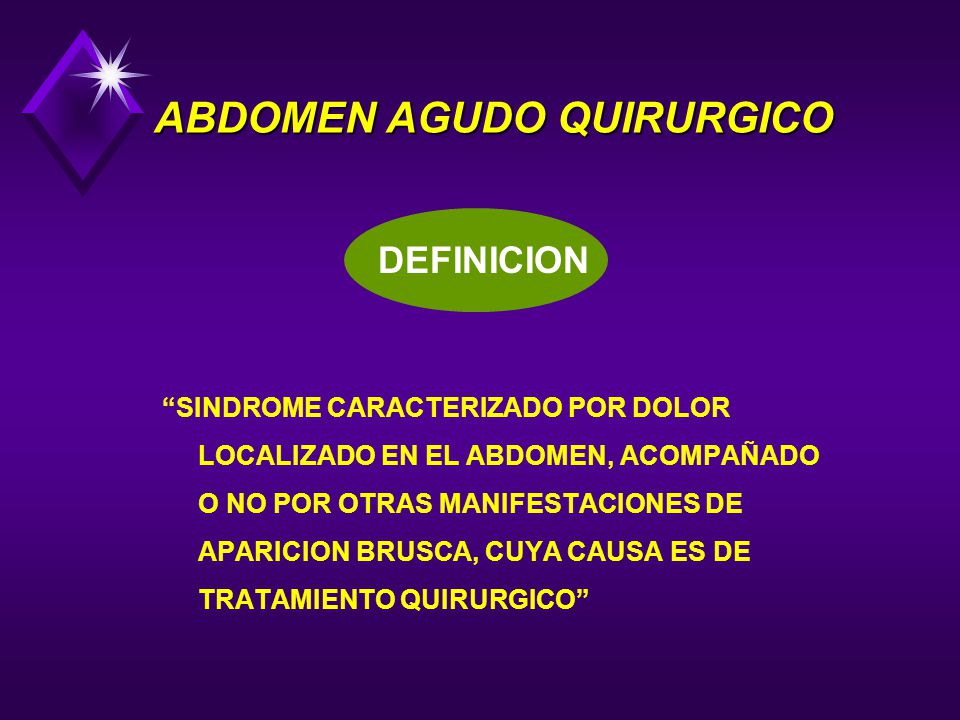 ABDOMEN AGUDO QUIRURGICO

DEFINICION

“SINDROME CARACTERIZADO POR DOLOR LOCALIZADO EN EL ABDOMEN, ACOMPAÑADO O NO POR OTRAS MANIFESTACIONES DE APARICION BRUSCA, CUYA CAUSA ES DE TRATAMIENTO QUIRURGICO”